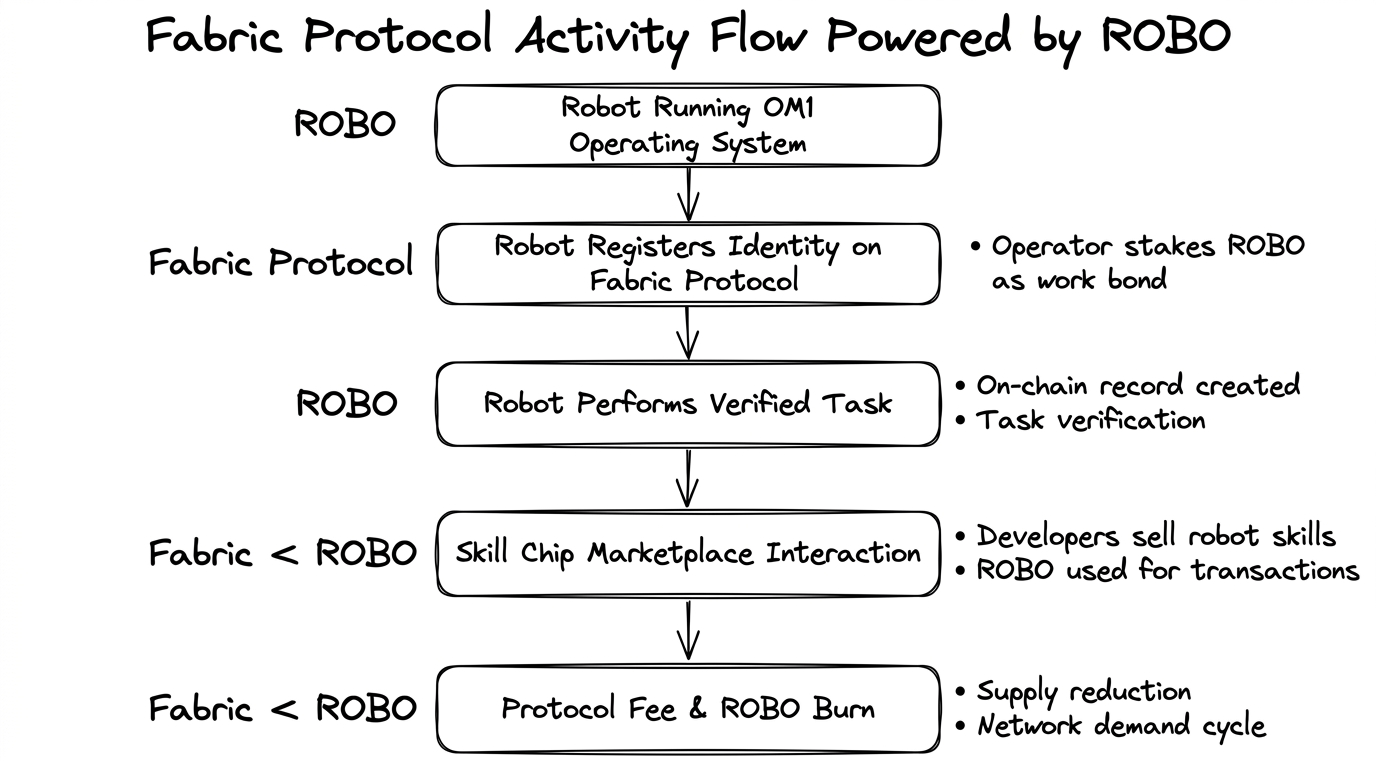 Fabric Protocol Activity Flow Powered by ROBO

ROBO

Robot Running OM1 Operating System

Fabric Protocol

Robot Registers Identity on Fabric Protocol

• Operator stakes ROBO as work bond

ROBO

Robot Performs Verified Task

• On-chain record created
• Task verification

Fabric < ROBO

Skill Chip Marketplace Interaction

• Developers sell robot skills
• ROBO used for transactions

Fabric < ROBO

Protocol Fee & ROBO Burn

• Supply reduction
• Network demand cycle